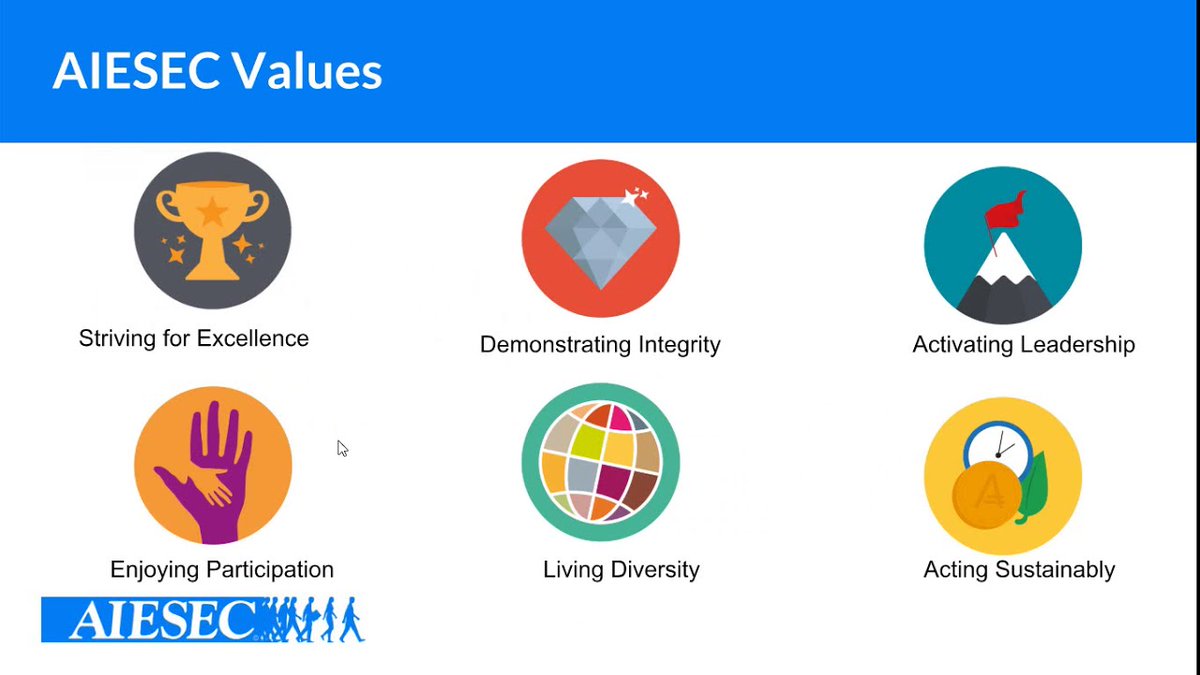 AIESEC Values

Striving for Excellence

Demonstrating Integrity

Activating Leadership

Enjoying Participation

Living Diversity

Acting Sustainably

AIESEC